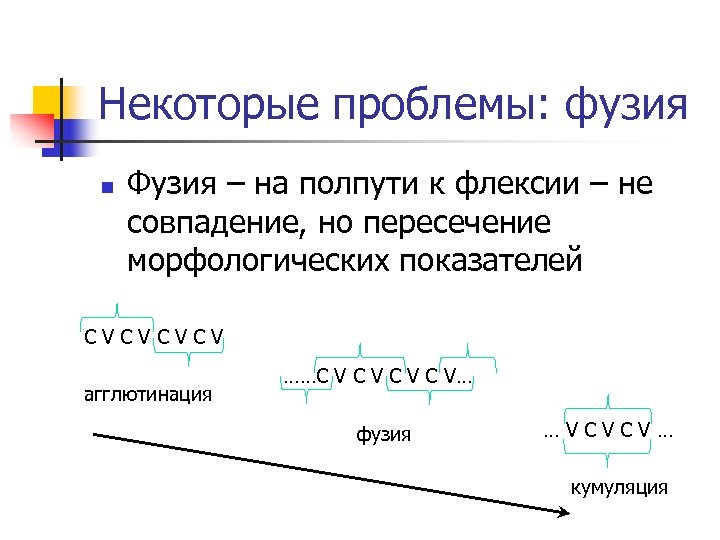 Некоторые проблемы: фузия

Фузия – на полпути к флексии – не совпадение, но пересечение морфологических показателей

C V C V C V C V

агглютинация

……C V C V C V C V…

фузия

… V C V C V …

кумуляция